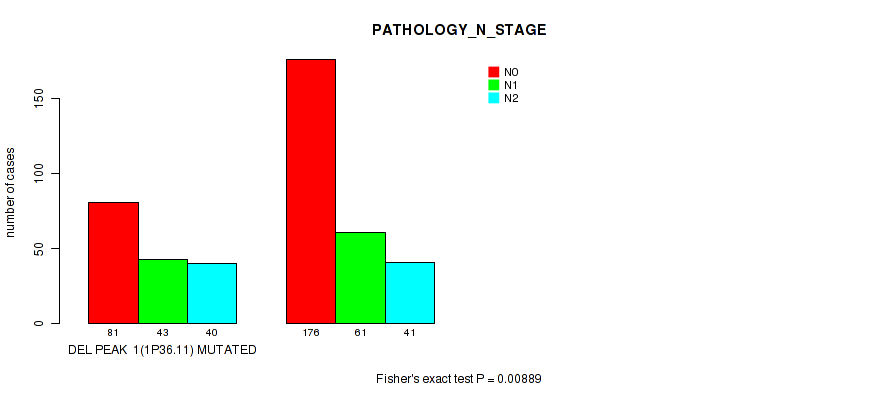 PATHOLOGY_N_STAGE

N0
N1
N2

number of cases

0
50
100
150

81 43 40
176 61 41

DEL PEAK 1(1P36.11) MUTATED

Fisher's exact test P = 0.00889